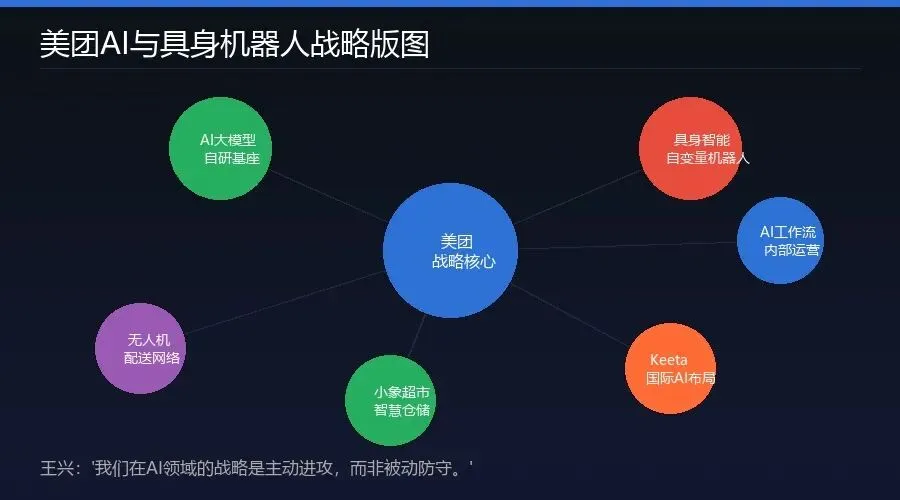 美团AI与具身机器人战略版图

AI大模型
自研基座

具身智能
自变量机器人

美团
战略核心

AI工作流
内部运营

无人机
配送网络

小象超市
智慧仓储

Keeta
国际AI布局

王兴：'我们在AI领域的战略是主动进攻，而非被动防守。'